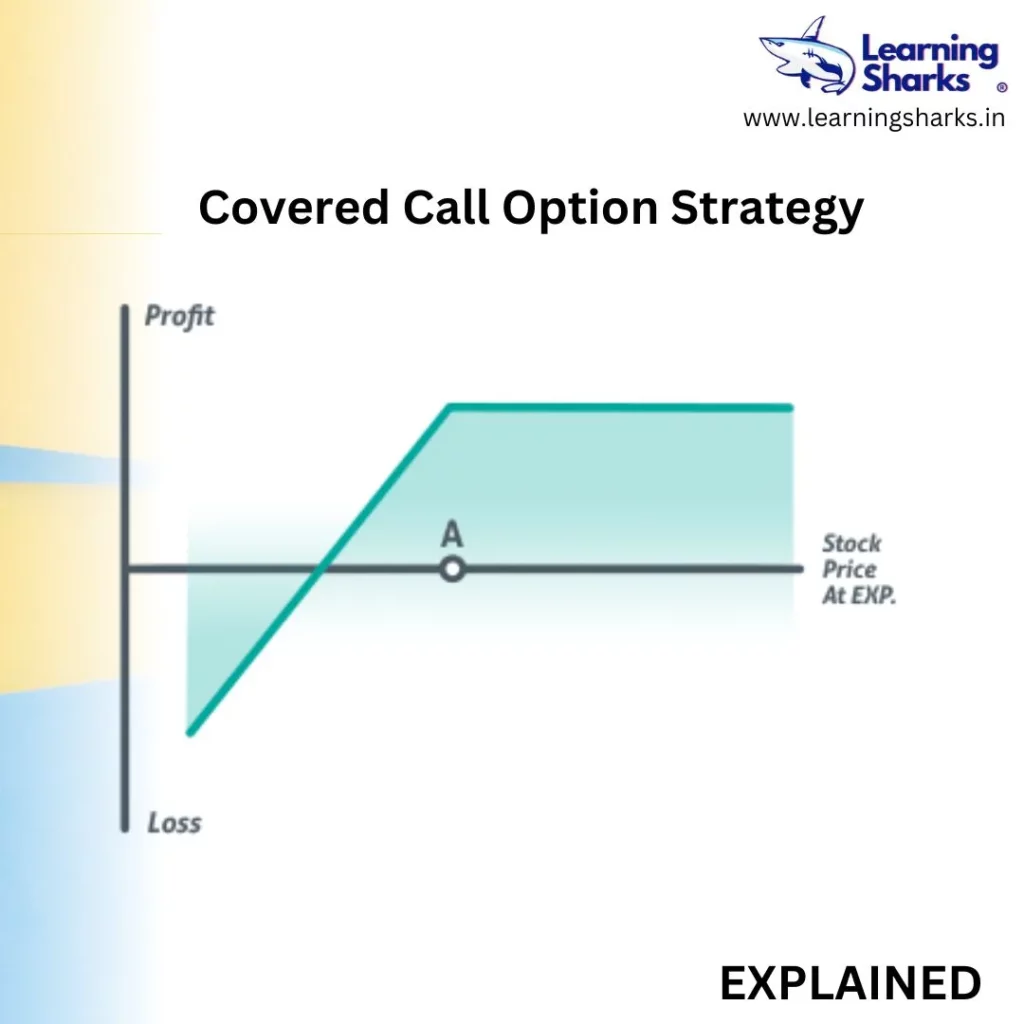 Learning Sharks ®
www.learningsharks.in

Covered Call Option Strategy

Profit

A

Stock Price At EXP.

Loss

EXPLAINED